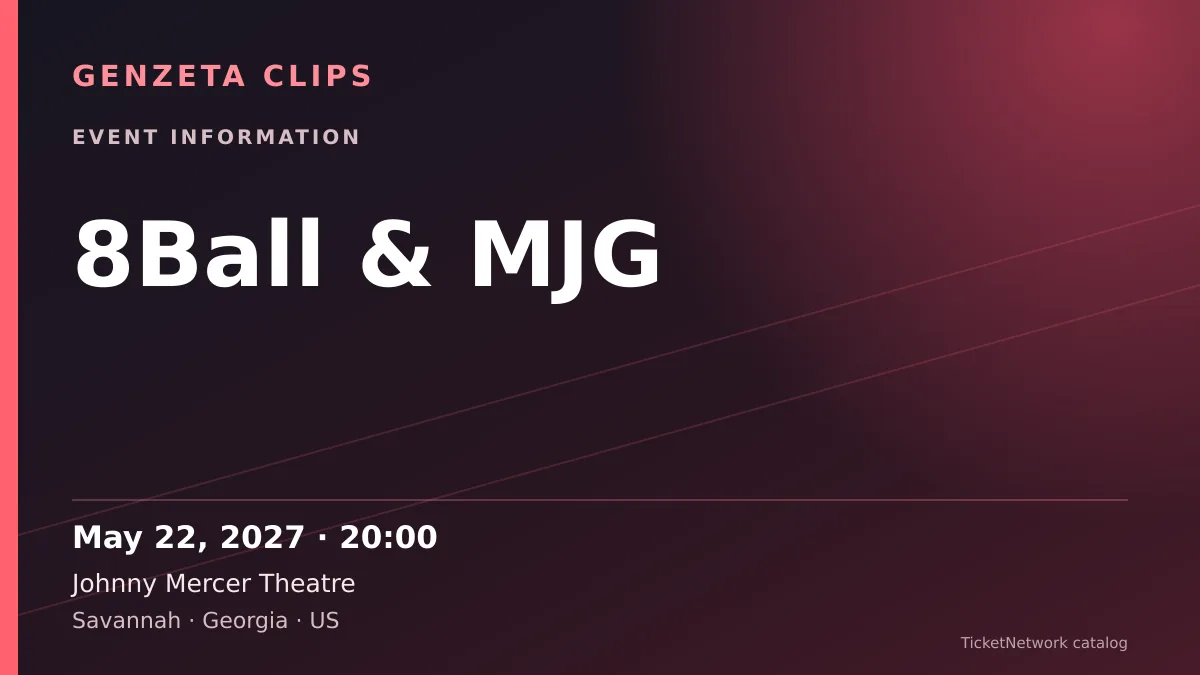 GENZETA CLIPS

EVENT INFORMATION

8Ball & MJG

May 22, 2027 · 20:00

Johnny Mercer Theatre

Savannah · Georgia · US

TicketNetwork catalog